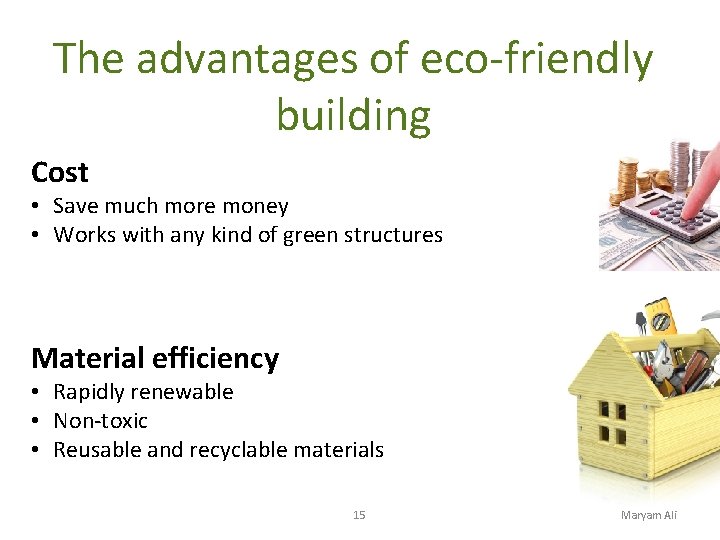 The advantages of eco-friendly building

Cost
• Save much more money
• Works with any kind of green structures

Material efficiency
• Rapidly renewable
• Non-toxic
• Reusable and recyclable materials

15

Maryam Ali